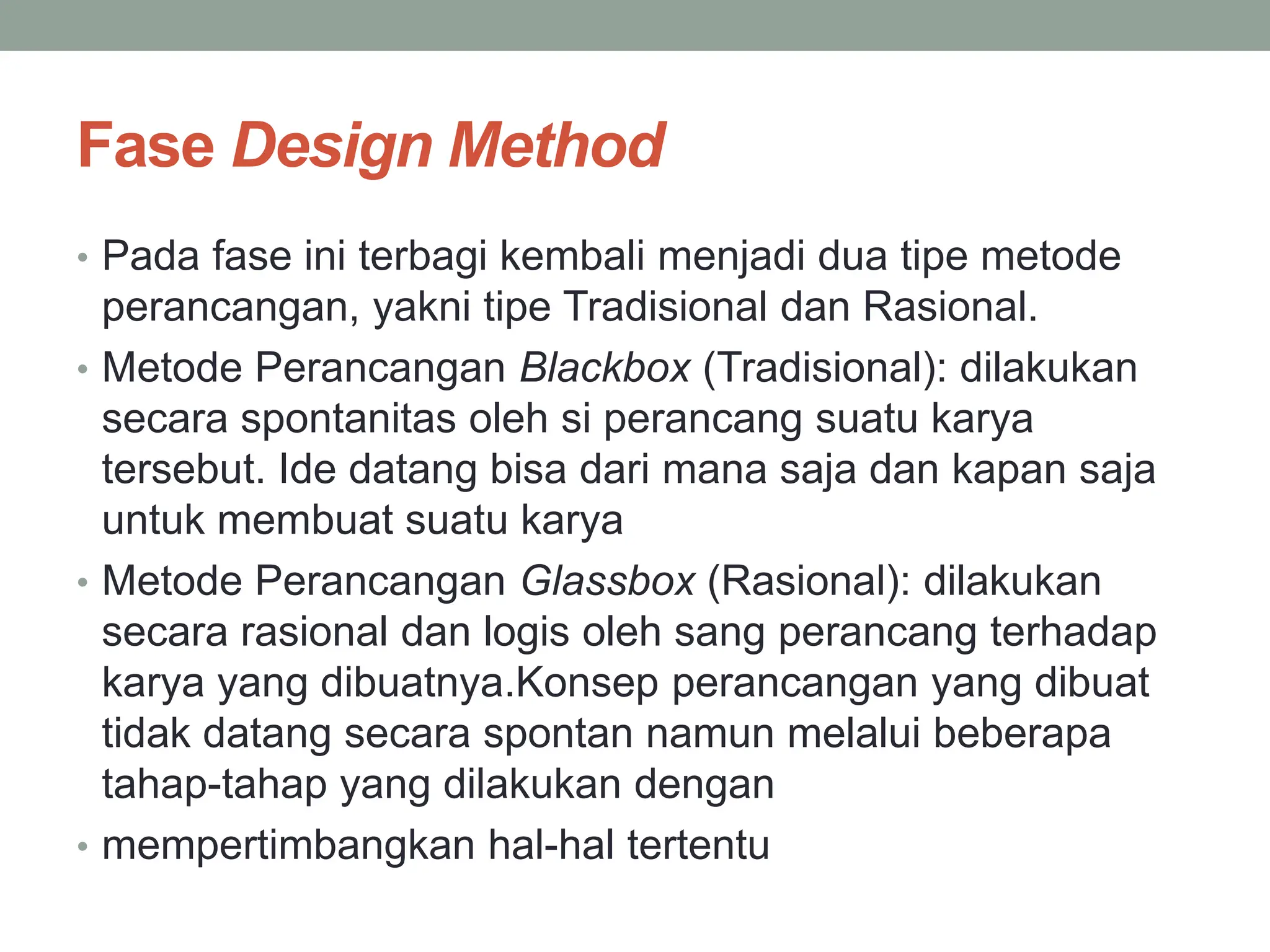 Fase Design Method

• Pada fase ini terbagi kembali menjadi dua tipe metode perancangan, yakni tipe Tradisional dan Rasional.
• Metode Perancangan Blackbox (Tradisional): dilakukan secara spontanitas oleh si perancang suatu karya tersebut. Ide datang bisa dari mana saja dan kapan saja untuk membuat suatu karya
• Metode Perancangan Glassbox (Rasional): dilakukan secara rasional dan logis oleh sang perancang terhadap karya yang dibuatnya.Konsep perancangan yang dibuat tidak datang secara spontan namun melalui beberapa tahap-tahap yang dilakukan dengan
• mempertimbangkan hal-hal tertentu